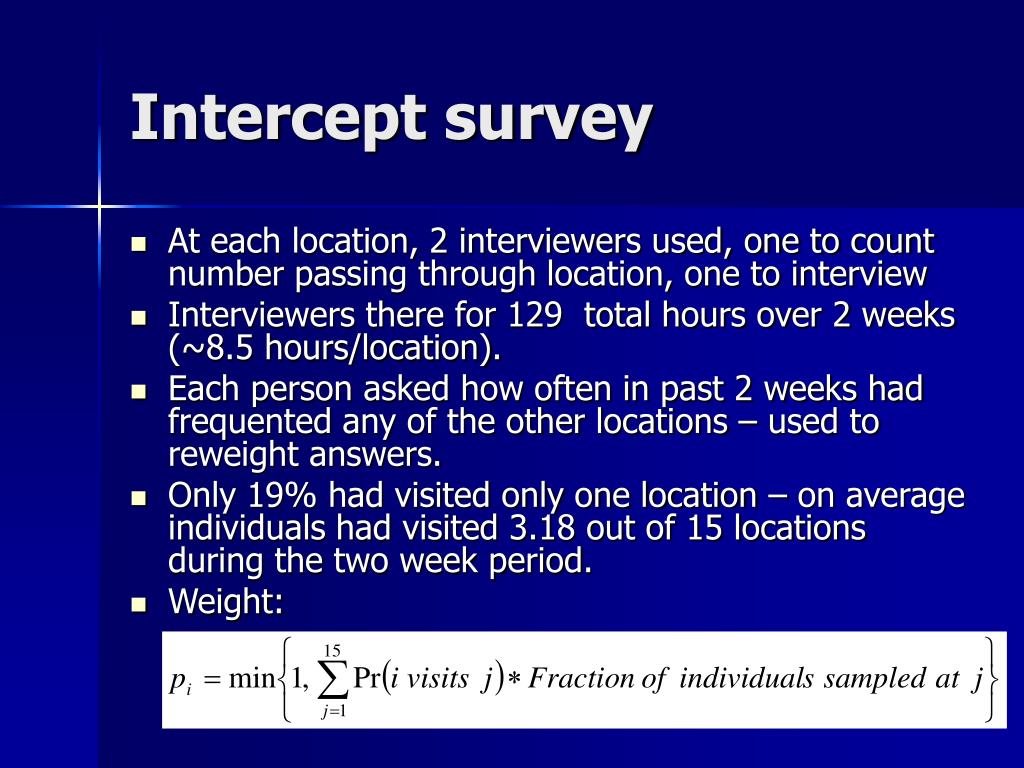 Intercept survey

- At each location, 2 interviewers used, one to count number passing through location, one to interview
- Interviewers there for 129  total hours over 2 weeks (~8.5 hours/location).
- Each person asked how often in past 2 weeks had frequented any of the other locations – used to reweight answers.
- Only 19% had visited only one location – on average individuals had visited 3.18 out of 15 locations during the two week period.
- Weight:

$p_i = \min\left\{1, \sum_{j=1}^{15} \Pr(i \ visits \ j) * Fraction \ of \ individuals \ sampled \ at \ j\right\}$